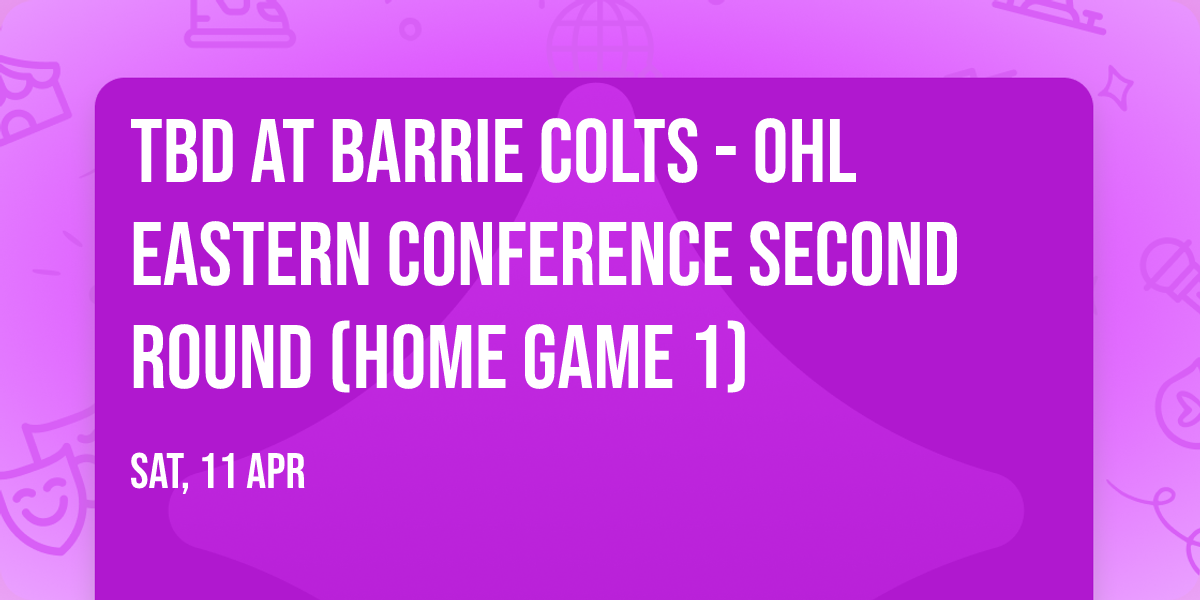 TBD AT BARRIE COLTS - OHL EASTERN CONFERENCE SECOND ROUND (HOME GAME 1)

SAT, 11 APR